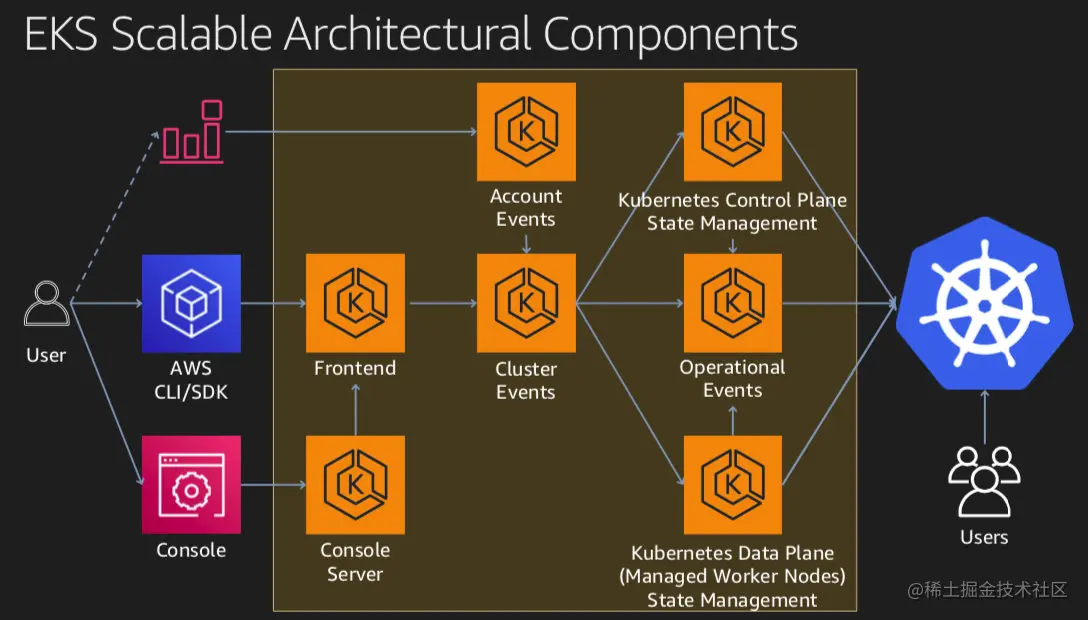 EKS Scalable Architectural Components

User

AWS CLI/SDK

Console

Frontend

Console Server

Account Events

Cluster Events

Kubernetes Control Plane State Management

Operational Events

Kubernetes Data Plane (Managed Worker Nodes) State Management

Users

@稀土掘金技术社区